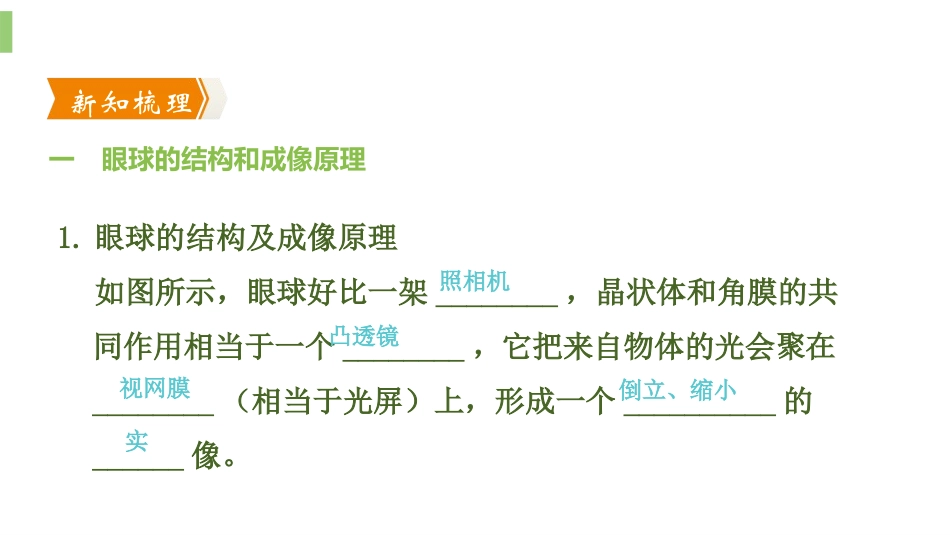 新知梳理

一　眼球的结构和成像原理

1. 眼球的结构及成像原理

如图所示，眼球好比一架 照相机 ，晶状体和角膜的共同作用相当于一个 凸透镜 ，它把来自物体的光会聚在 视网膜 （相当于光屏）上，形成一个 倒立、缩小 的 实 像。